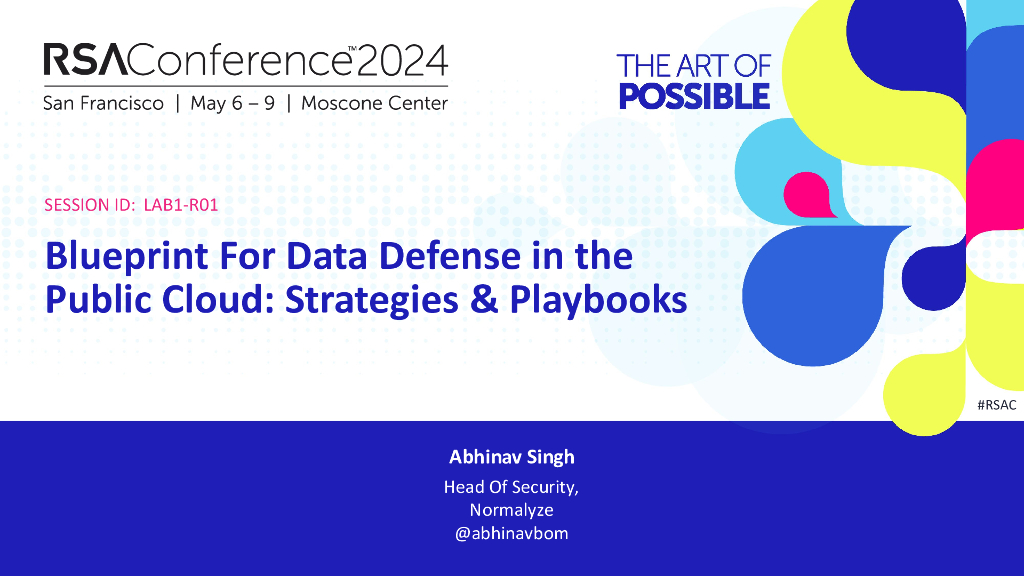 RSAConference™2024
San Francisco | May 6 – 9 | Moscone Center

THE ART OF POSSIBLE

SESSION ID: LAB1-R01

Blueprint For Data Defense in the Public Cloud: Strategies & Playbooks

#RSAC

Abhinav Singh

Head Of Security,
Normalyze
@abhinavbom